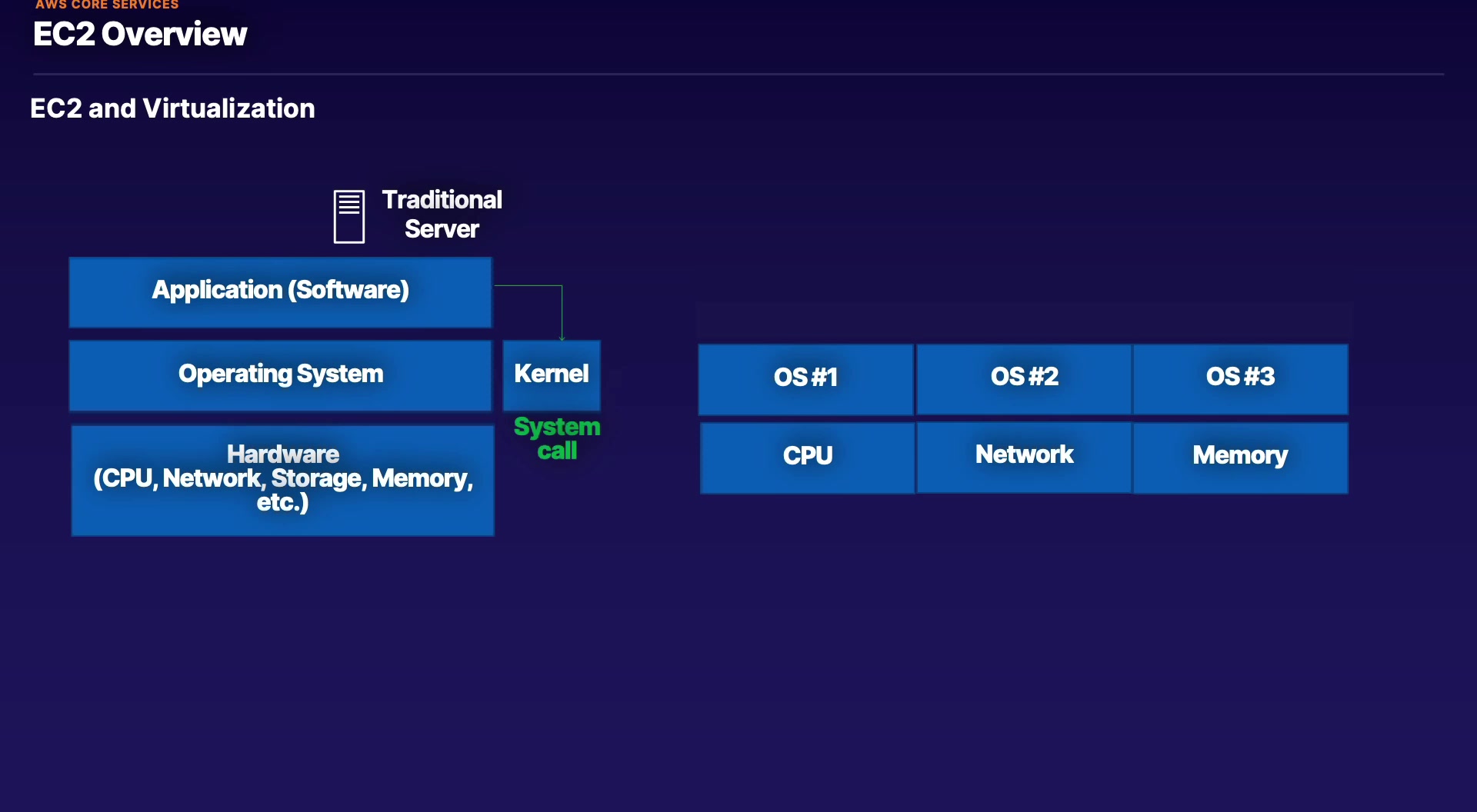 AWS CORE SERVICES
EC2 Overview

EC2 and Virtualization

Traditional Server

Application (Software)

Operating System

Kernel

System call

Hardware (CPU, Network, Storage, Memory, etc.)

OS #1

OS #2

OS #3

CPU

Network

Memory